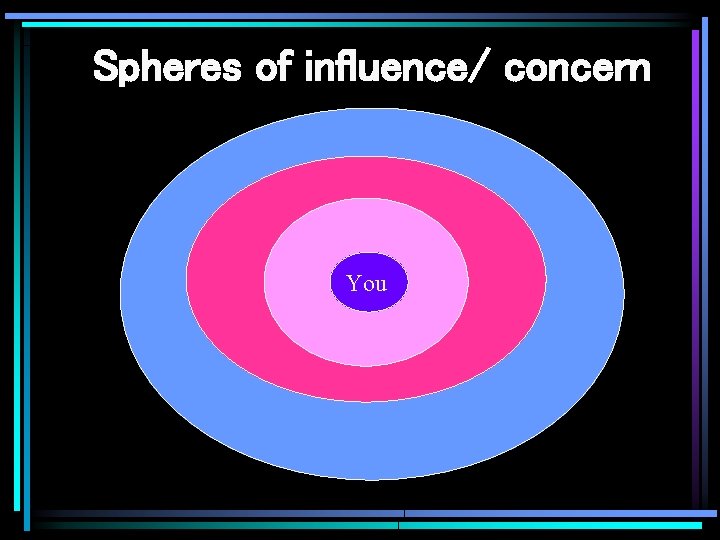 Spheres of influence/ concern

You